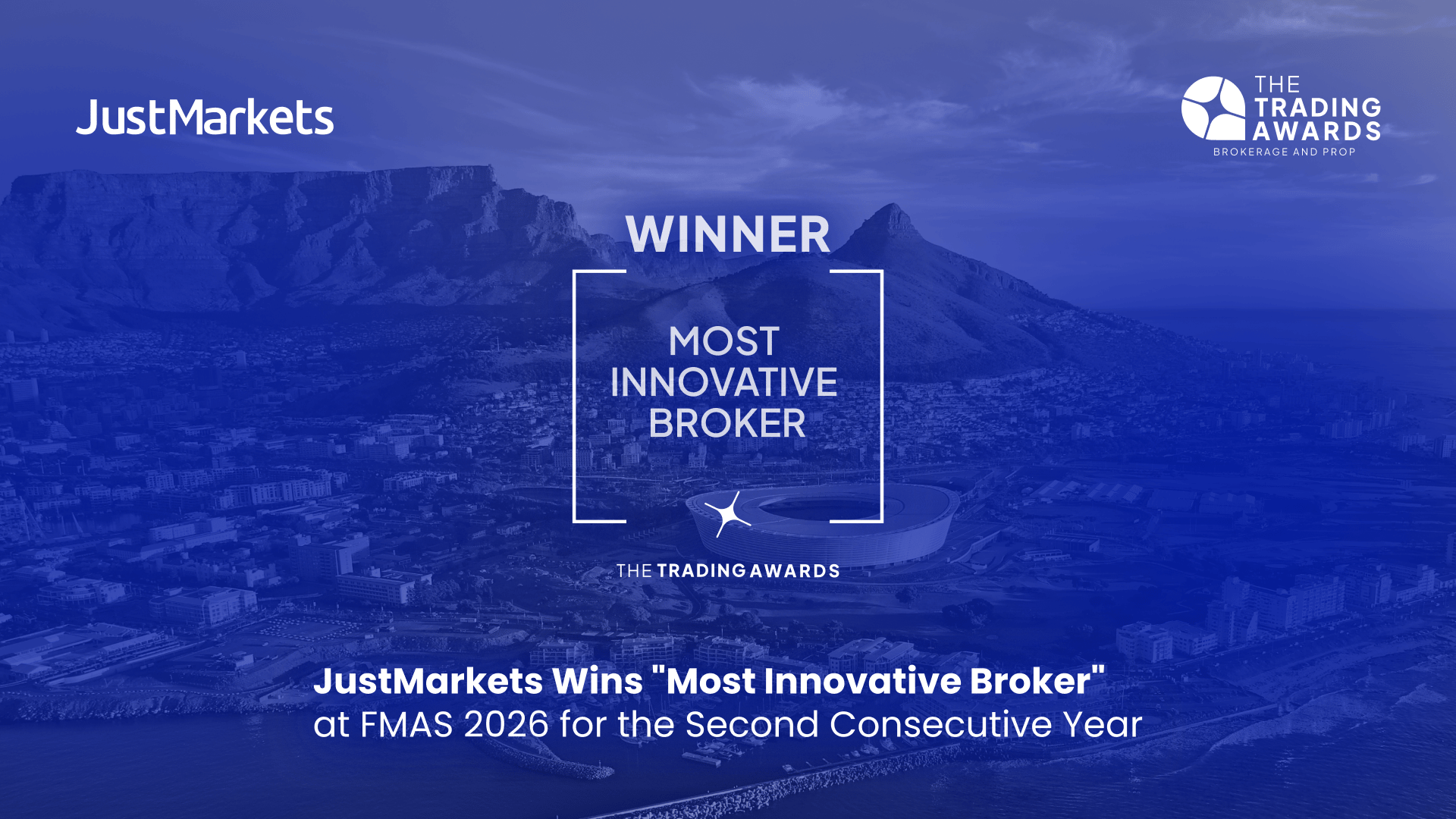 JustMarkets

THE TRADING AWARDS
BROKERAGE AND PROP

WINNER

MOST INNOVATIVE BROKER

THE TRADING AWARDS

JustMarkets Wins "Most Innovative Broker" at FMAS 2026 for the Second Consecutive Year